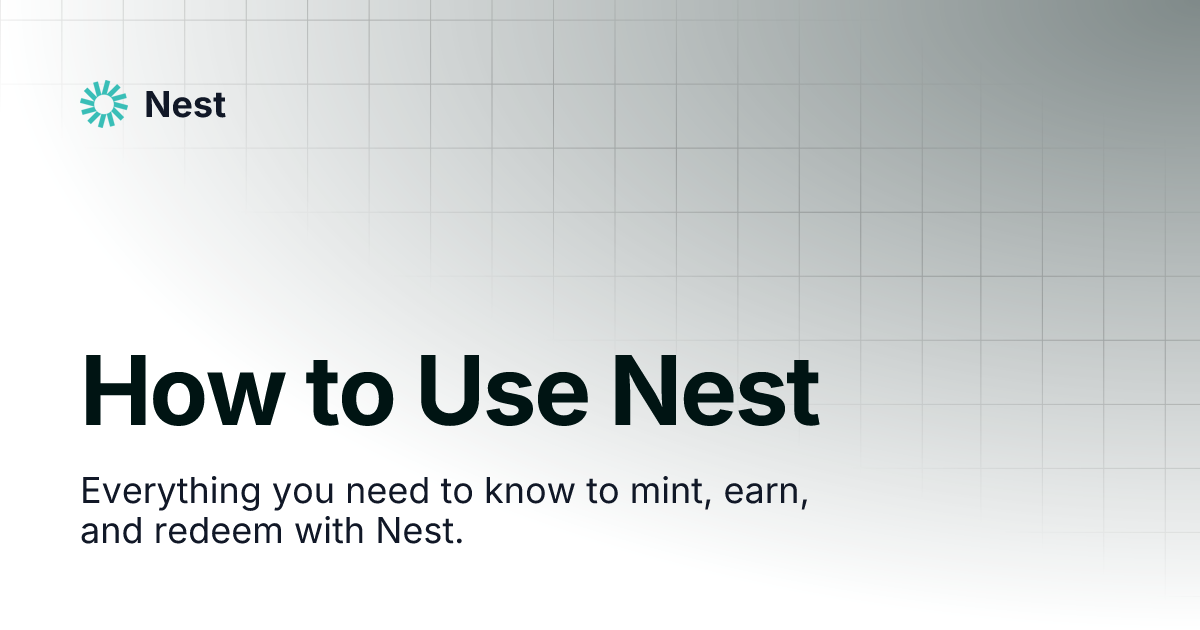 Nest

How to Use Nest

Everything you need to know to mint, earn, and redeem with Nest.